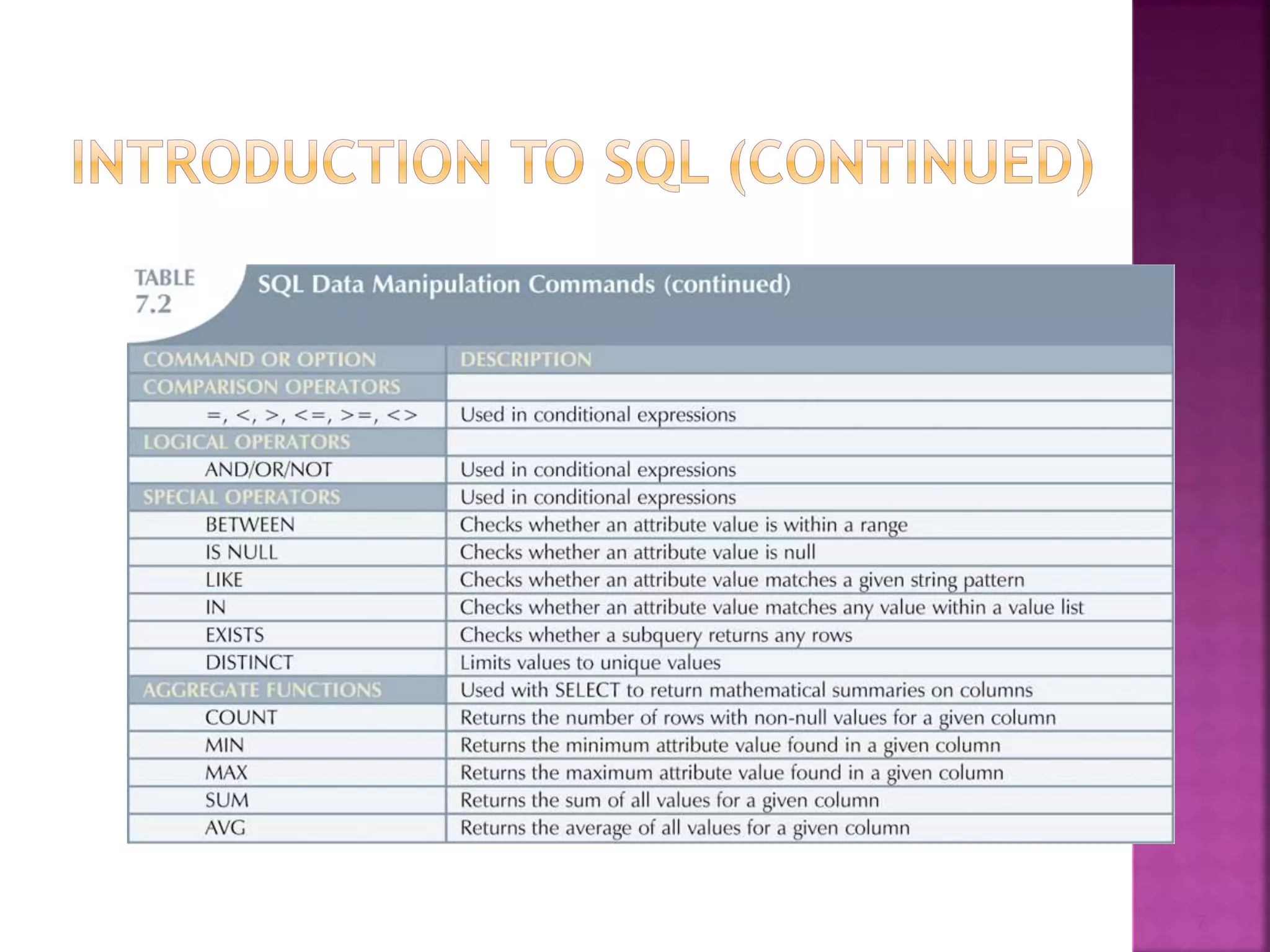 INTRODUCTION TO SQL (CONTINUED)

TABLE 7.2 SQL Data Manipulation Commands (continued)

| COMMAND OR OPTION | DESCRIPTION |
|---|---|
| COMPARISON OPERATORS | |
| =, <, >, <=, >=, <> | Used in conditional expressions |
| LOGICAL OPERATORS | |
| AND/OR/NOT | Used in conditional expressions |
| SPECIAL OPERATORS | Used in conditional expressions |
| BETWEEN | Checks whether an attribute value is within a range |
| IS NULL | Checks whether an attribute value is null |
| LIKE | Checks whether an attribute value matches a given string pattern |
| IN | Checks whether an attribute value matches any value within a value list |
| EXISTS | Checks whether a subquery returns any rows |
| DISTINCT | Limits values to unique values |
| AGGREGATE FUNCTIONS | Used with SELECT to return mathematical summaries on columns |
| COUNT | Returns the number of rows with non-null values for a given column |
| MIN | Returns the minimum attribute value found in a given column |
| MAX | Returns the maximum attribute value found in a given column |
| SUM | Returns the sum of all values for a given column |
| AVG | Returns the average of all values for a given column |

7